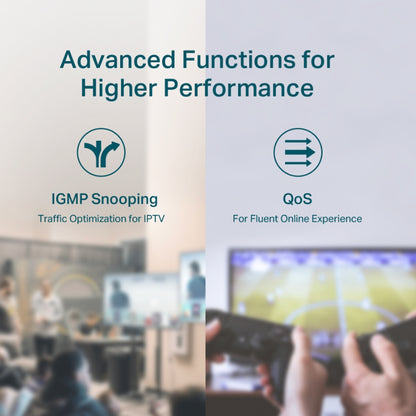 Advanced Functions for Higher Performance

IGMP Snooping
Traffic Optimization for IPTV

QoS
For Fluent Online Experience